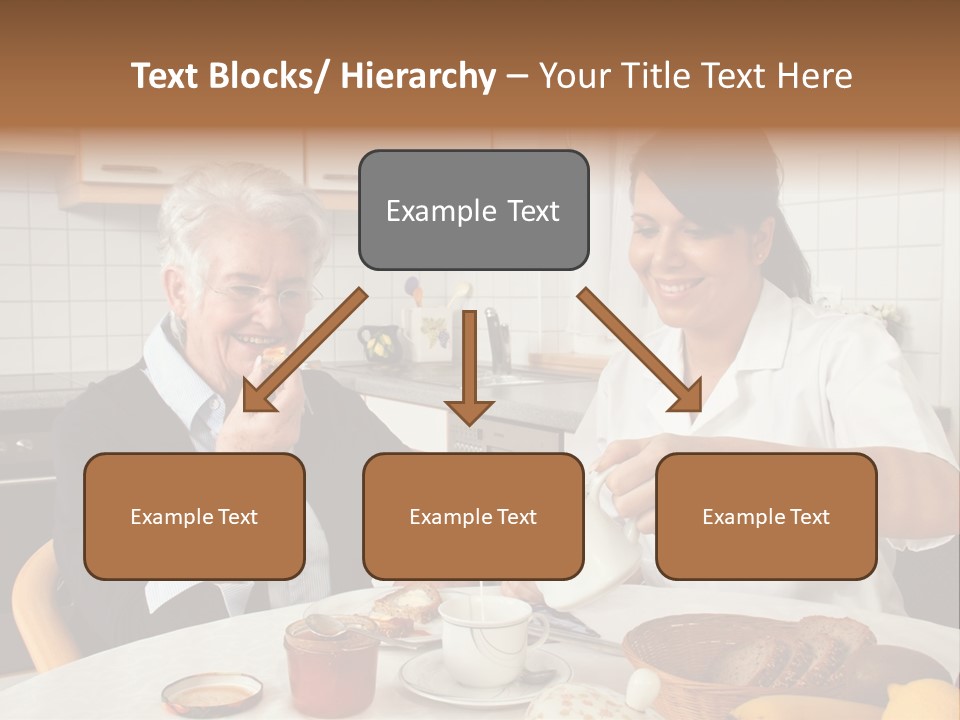 Text Blocks/ Hierarchy – Your Title Text Here

Example Text

Example Text

Example Text

Example Text